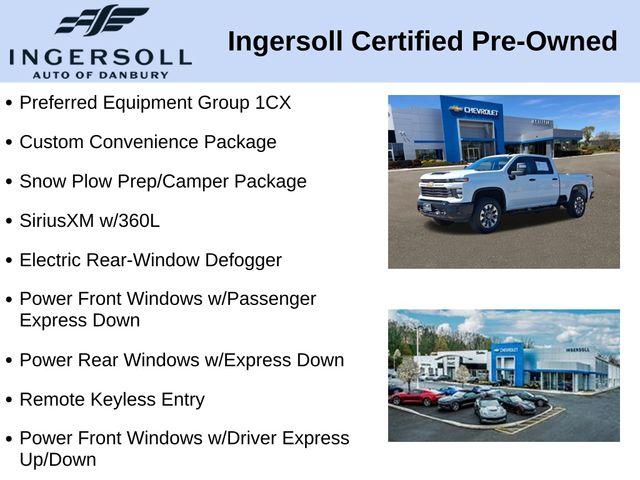 INGERSOLL
AUTO OF DANBURY

Ingersoll Certified Pre-Owned

• Preferred Equipment Group 1CX
• Custom Convenience Package
• Snow Plow Prep/Camper Package
• SiriusXM w/360L
• Electric Rear-Window Defogger
• Power Front Windows w/Passenger Express Down
• Power Rear Windows w/Express Down
• Remote Keyless Entry
• Power Front Windows w/Driver Express Up/Down

CHEVROLET

INGERSOLL